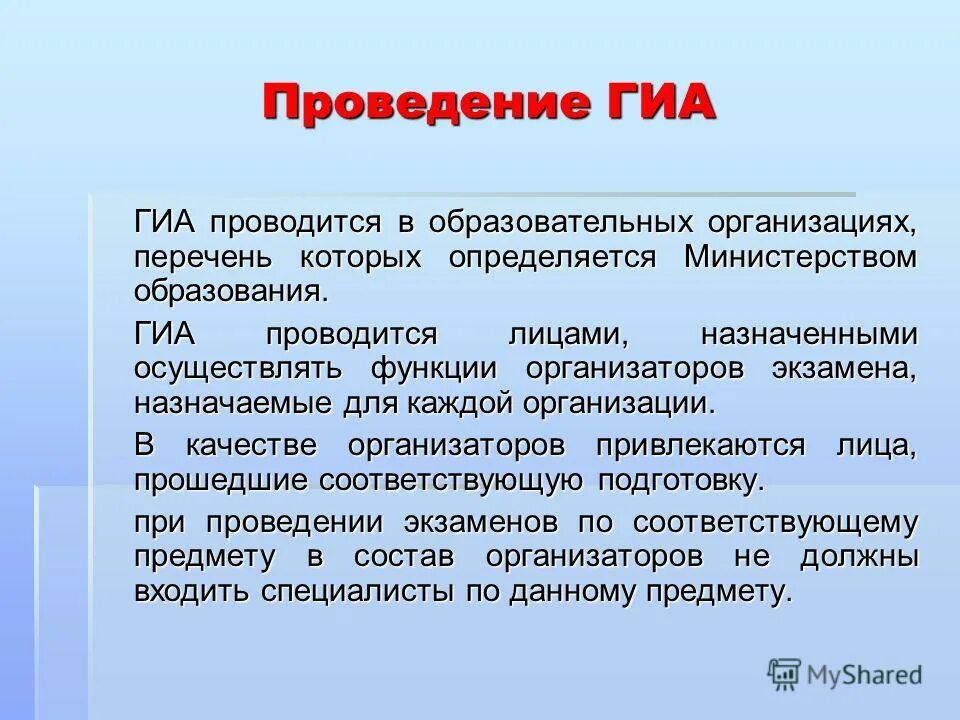 Проведение ГИА

ГИА проводится в образовательных организациях, перечень которых определяется Министерством образования.

ГИА проводится лицами, назначенными осуществлять функции организаторов экзамена, назначаемые для каждой организации.

В качестве организаторов привлекаются лица, прошедшие соответствующую подготовку.

при проведении экзаменов по соответствующему предмету в состав организаторов не должны входить специалисты по данному предмету.

MyShared